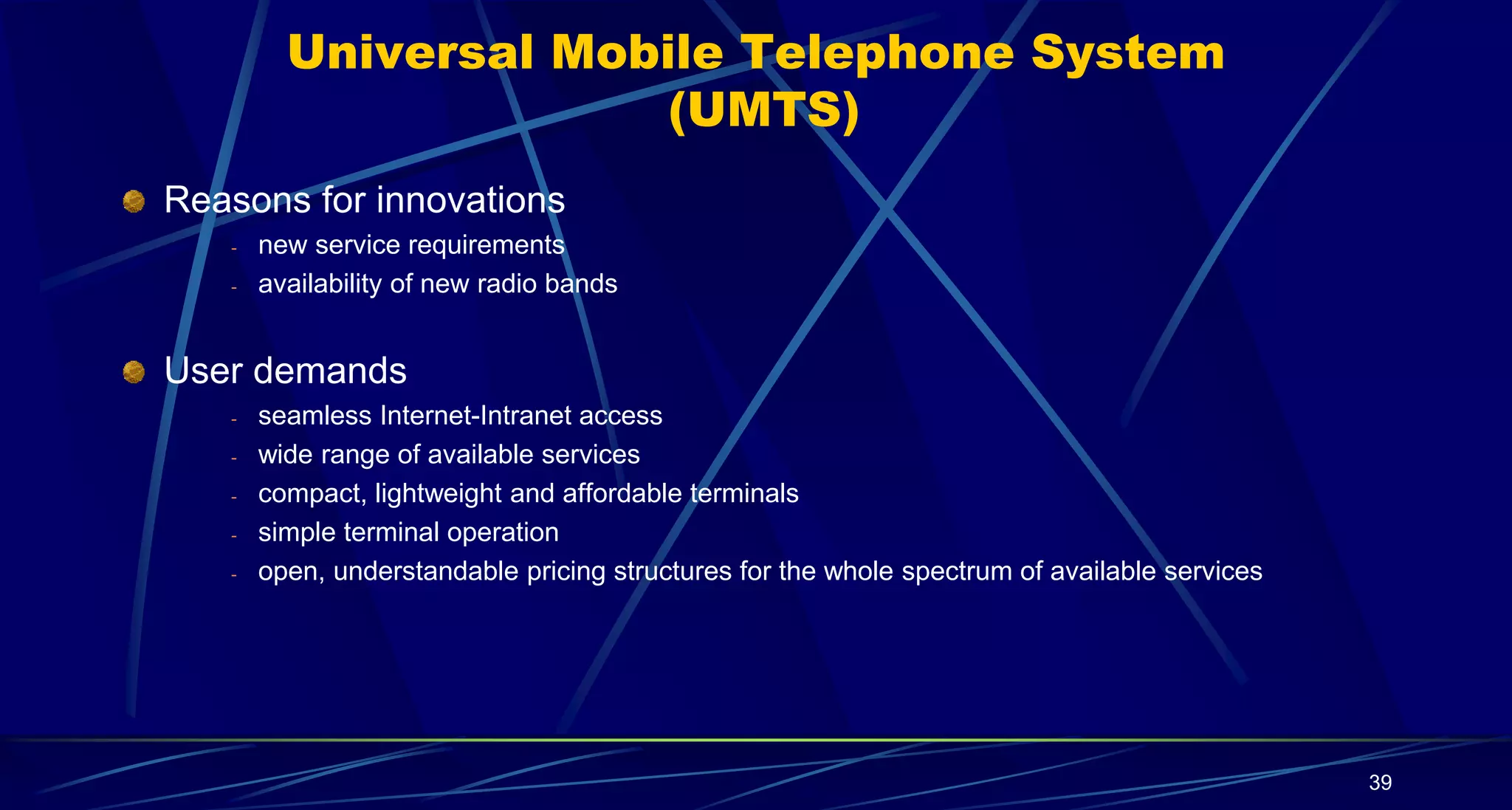 Universal Mobile Telephone System (UMTS)

Reasons for innovations
- new service requirements
- availability of new radio bands

User demands
- seamless Internet-Intranet access
- wide range of available services
- compact, lightweight and affordable terminals
- simple terminal operation
- open, understandable pricing structures for the whole spectrum of available services

39